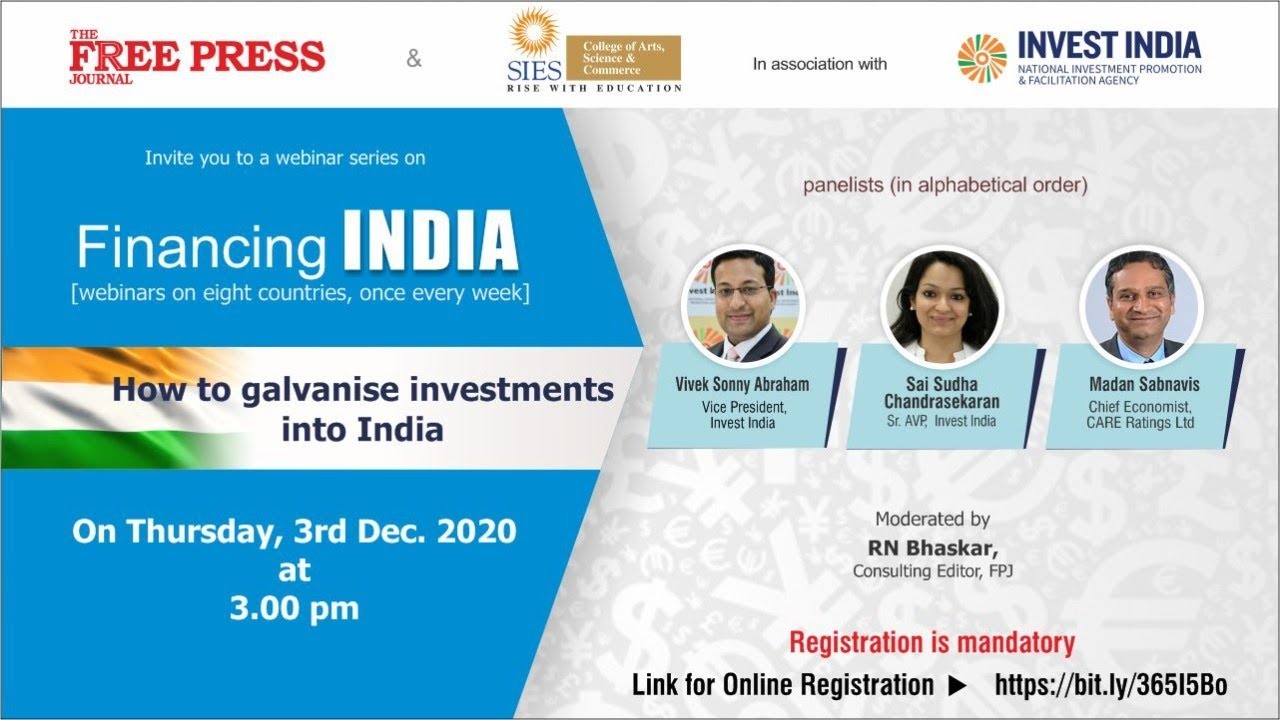 THE FREE PRESS JOURNAL

&

SIES College of Arts, Science & Commerce
RISE WITH EDUCATION

In association with

INVEST INDIA
NATIONAL INVESTMENT PROMOTION & FACILITATION AGENCY

Invite you to a webinar series on

Financing INDIA
[webinars on eight countries, once every week]

How to galvanise investments into India

On Thursday, 3rd Dec. 2020 at 3.00 pm

panelists (in alphabetical order)

Vivek Sonny Abraham
Vice President, Invest India

Sai Sudha Chandrasekaran
Sr. AVP, Invest India

Madan Sabnavis
Chief Economist, CARE Ratings Ltd

Moderated by
RN Bhaskar,
Consulting Editor, FPJ

Registration is mandatory

Link for Online Registration ▶ https://bit.ly/365I5Bo